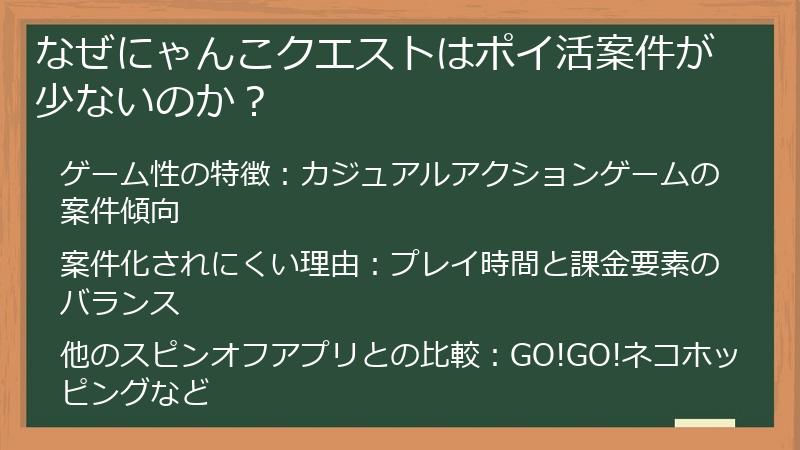 なぜにゃんこクエストはポイ活案件が少ないのか？

ゲーム性の特徴：カジュアルアクションゲームの案件傾向

案件化されにくい理由：プレイ時間と課金要素のバランス

他のスピンオフアプリとの比較：GO!GO!ネコホッピングなど